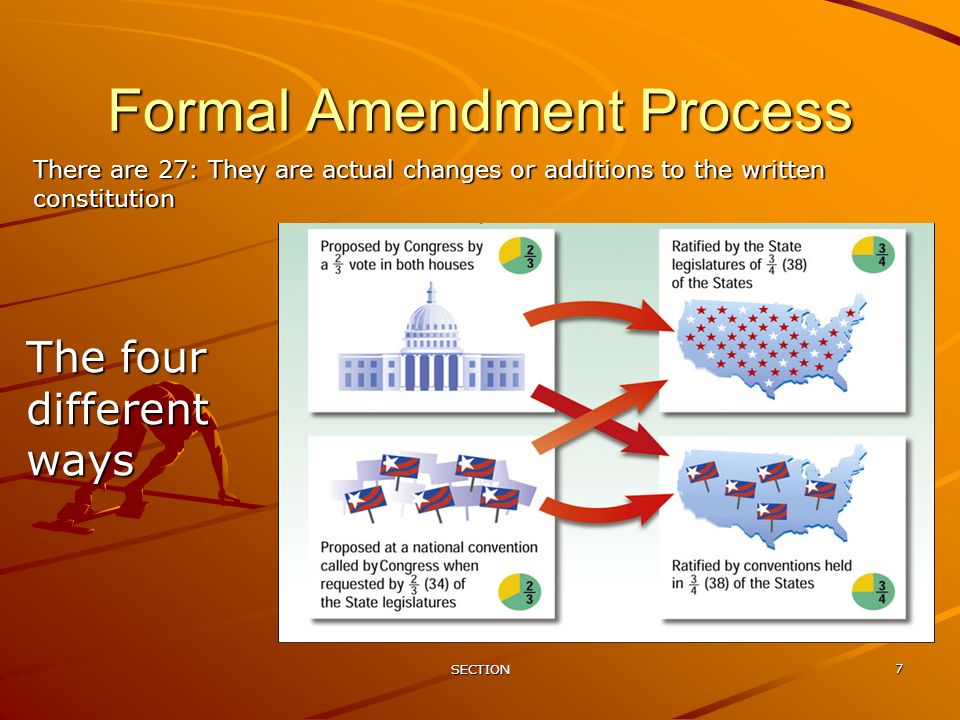 Formal Amendment Process

There are 27: They are actual changes or additions to the written constitution

The four different ways

Proposed by Congress by a $\frac{2}{3}$ vote in both houses

$\frac{2}{3}$

Ratified by the State legislatures of $\frac{3}{4}$ (38) of the States

$\frac{3}{4}$

Proposed at a national convention called by Congress when requested by $\frac{2}{3}$ (34) of the State legislatures

$\frac{2}{3}$

Ratified by conventions held in $\frac{3}{4}$ (38) of the States

$\frac{3}{4}$

SECTION

7